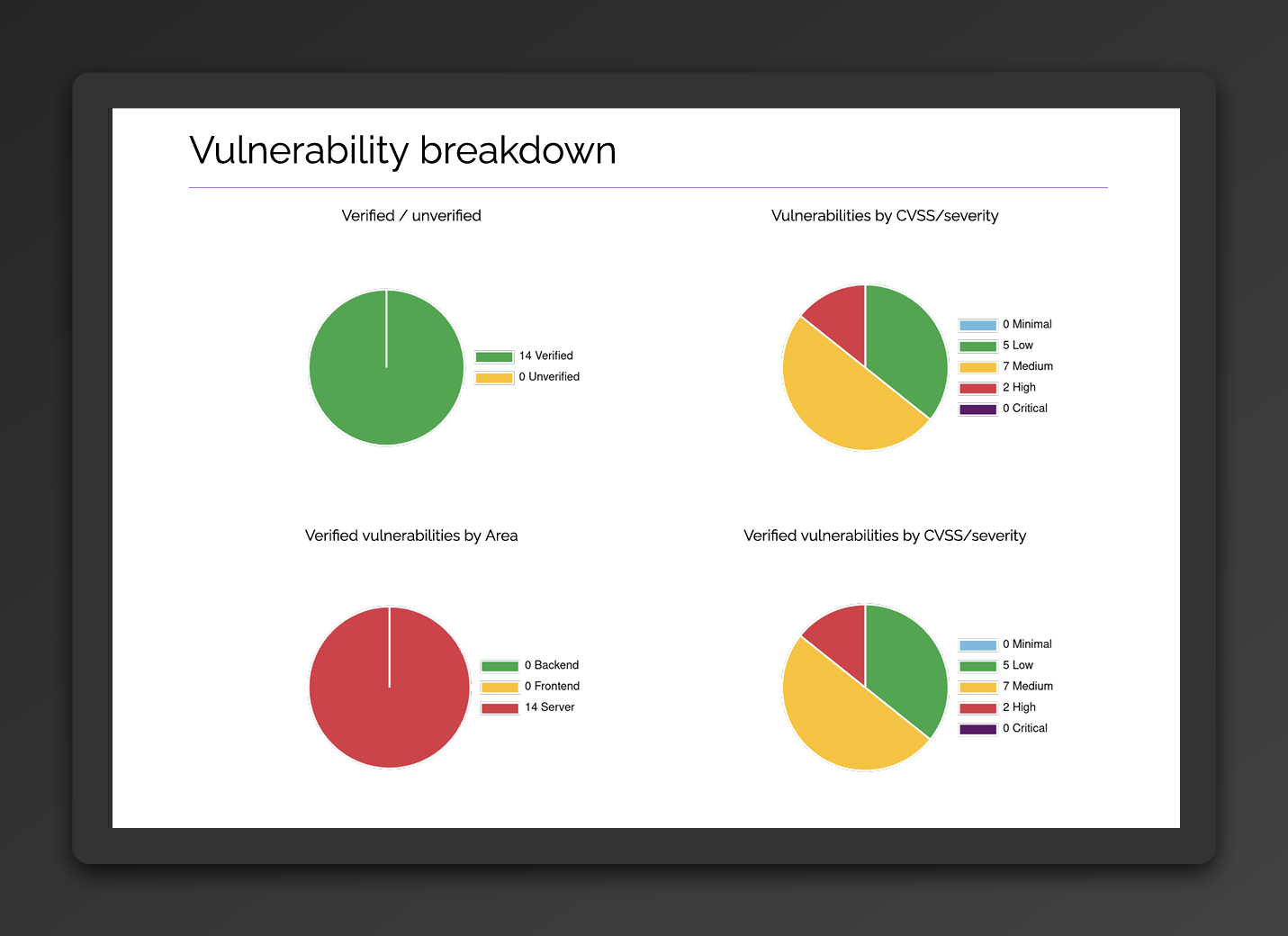 Vulnerability breakdown

Verified / unverified

14 Verified
0 Unverified

Vulnerabilities by CVSS/severity

0 Minimal
5 Low
7 Medium
2 High
0 Critical

Verified vulnerabilities by Area

0 Backend
0 Frontend
14 Server

Verified vulnerabilities by CVSS/severity

0 Minimal
5 Low
7 Medium
2 High
0 Critical